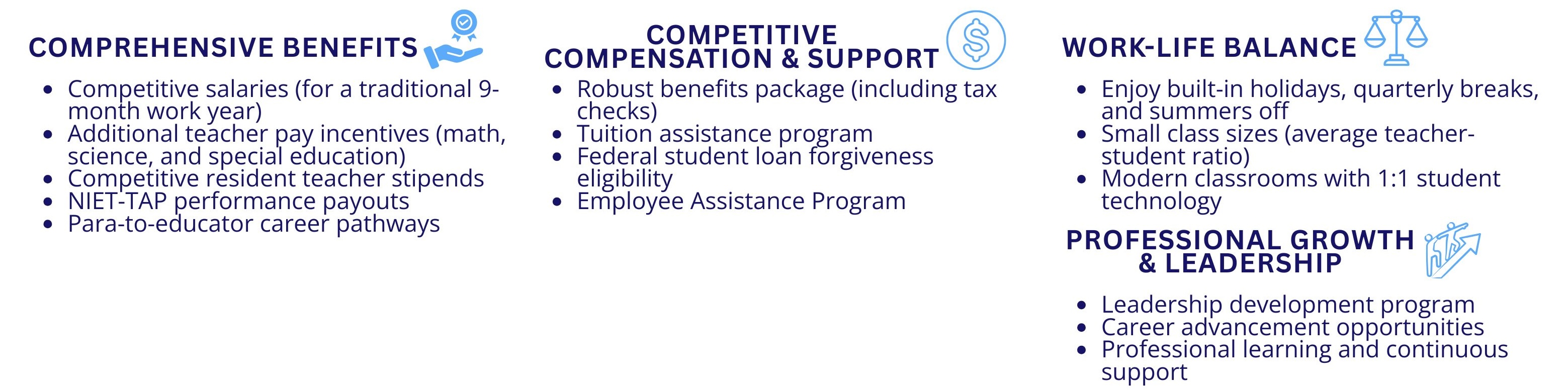 COMPREHENSIVE BENEFITS

- Competitive salaries (for a traditional 9-month work year)
- Additional teacher pay incentives (math, science, and special education)
- Competitive resident teacher stipends
- NIET-TAP performance payouts
- Para-to-educator career pathways

COMPETITIVE COMPENSATION & SUPPORT

- Robust benefits package (including tax checks)
- Tuition assistance program
- Federal student loan forgiveness eligibility
- Employee Assistance Program

WORK-LIFE BALANCE

- Enjoy built-in holidays, quarterly breaks, and summers off
- Small class sizes (average teacher-student ratio)
- Modern classrooms with 1:1 student technology

PROFESSIONAL GROWTH & LEADERSHIP

- Leadership development program
- Career advancement opportunities
- Professional learning and continuous support